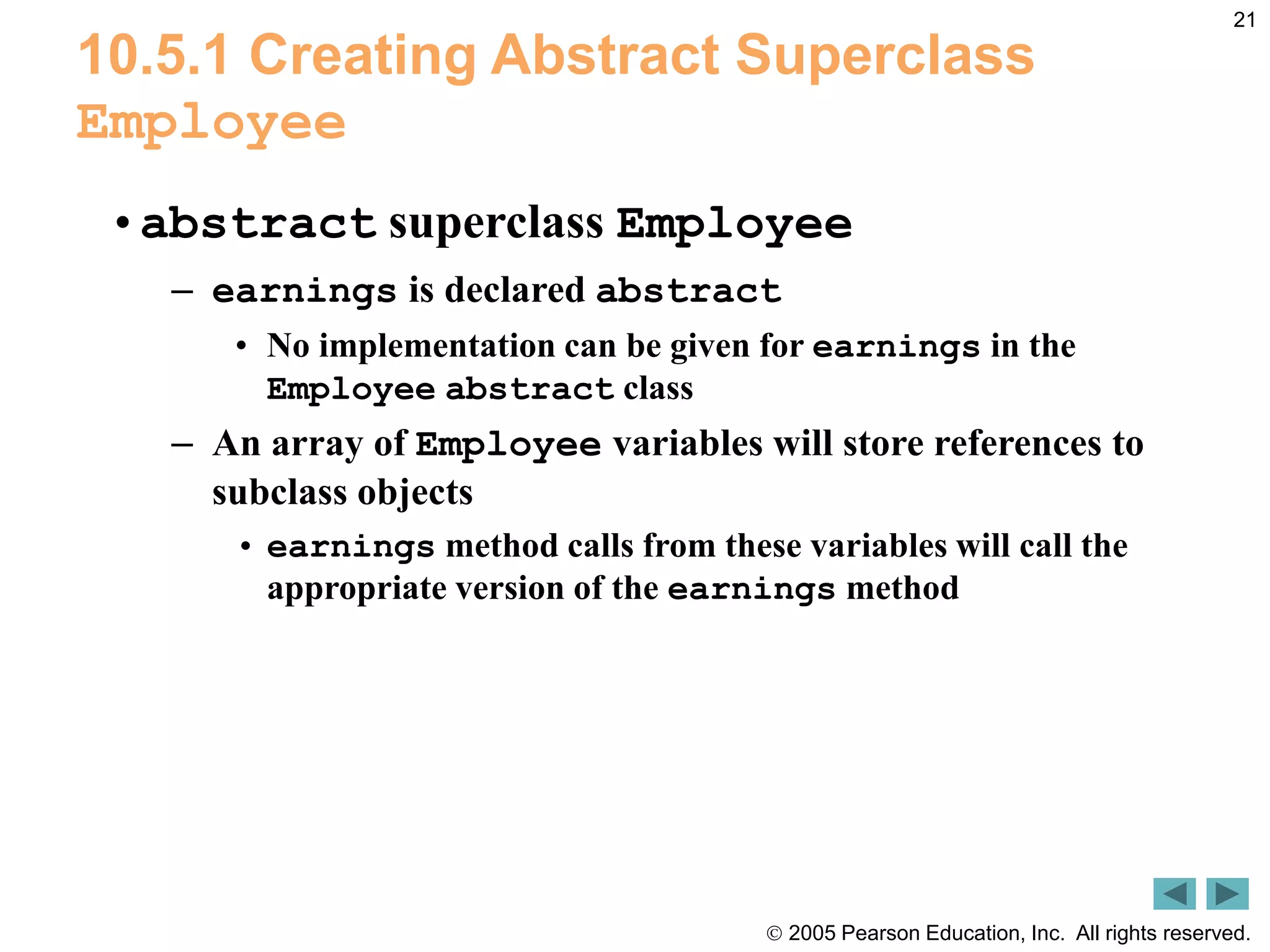 21

10.5.1 Creating Abstract Superclass Employee

• abstract superclass Employee

– earnings is declared abstract

• No implementation can be given for earnings in the Employee abstract class

– An array of Employee variables will store references to subclass objects

• earnings method calls from these variables will call the appropriate version of the earnings method

© 2005 Pearson Education, Inc. All rights reserved.